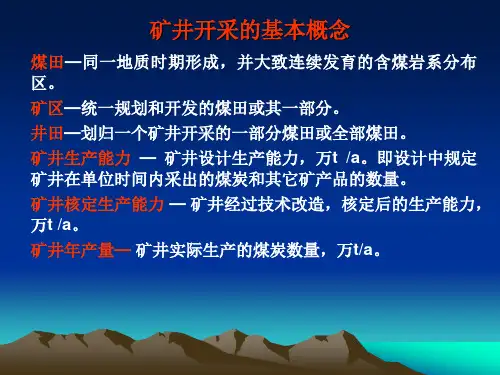 矿井开采的基本概念

煤田—同一地质时期形成，并大致连续发育的含煤岩系分布区。

矿区—统一规划和开发的煤田或其一部分。

井田—划归一个矿井开采的一部分煤田或全部煤田。

矿井生产能力 — 矿井设计生产能力，万t /a。即设计中规定矿井在单位时间内采出的煤炭和其它矿产品的数量。

矿井核定生产能力 — 矿井经过技术改造，核定后的生产能力，万t /a。

矿井年产量— 矿井实际生产的煤炭数量，万t/a。